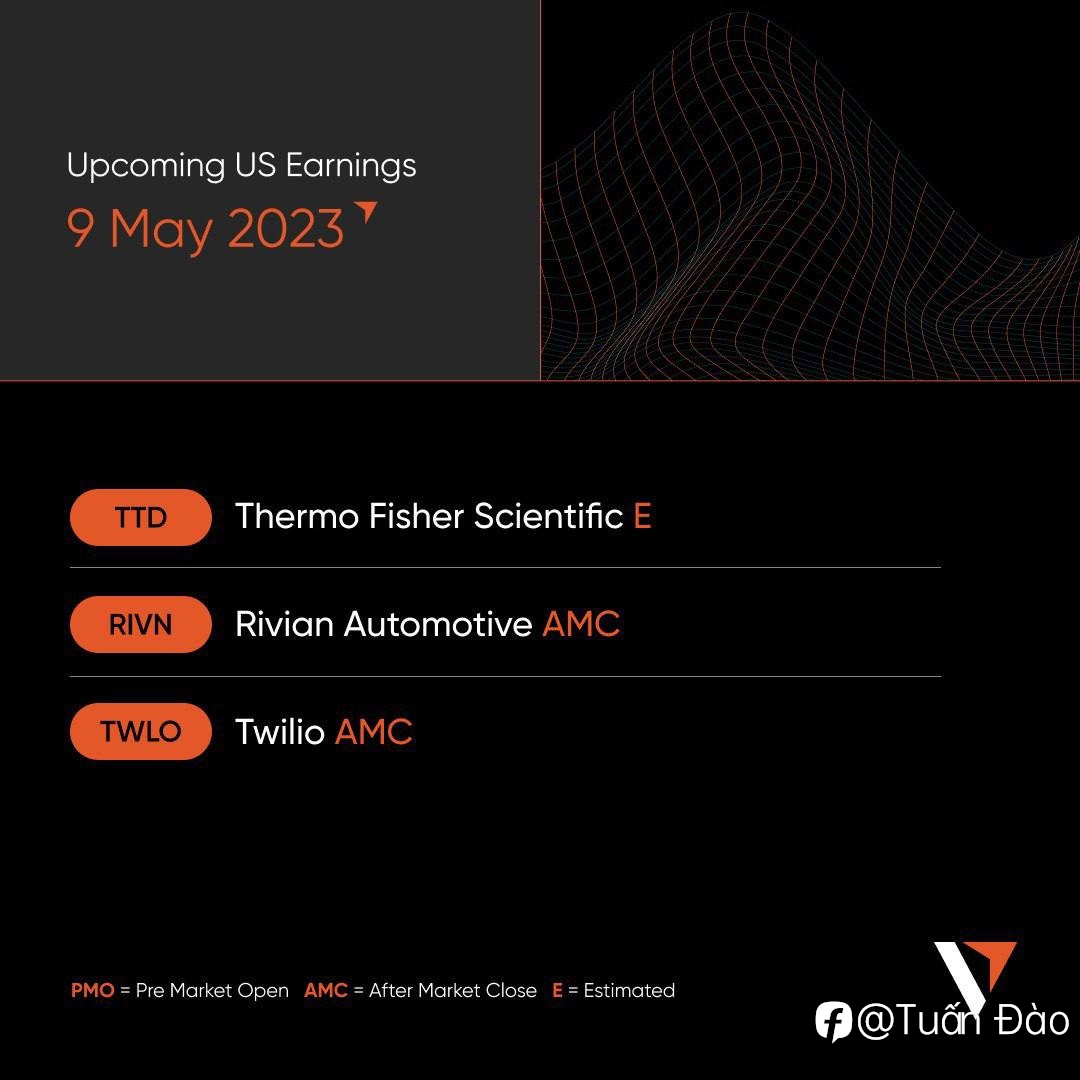 Upcoming US Earnings
9 May 2023

TTD Thermo Fisher Scientific E

RIVN Rivian Automotive AMC

TWLO Twilio AMC

PMO = Pre Market Open AMC = After Market Close E = Estimated

@Tuấn Đào